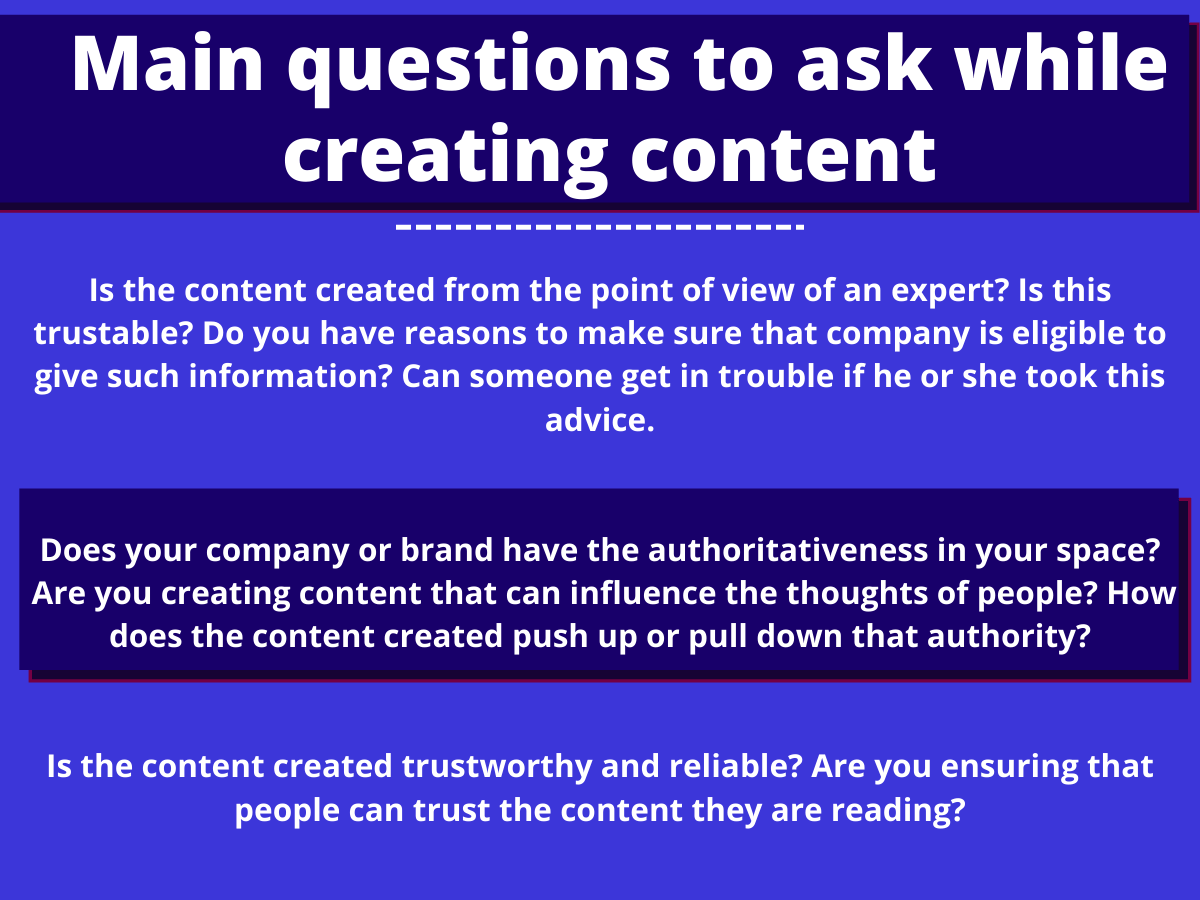 Main questions to ask while creating content

--------------------

Is the content created from the point of view of an expert? Is this trustable? Do you have reasons to make sure that company is eligible to give such information? Can someone get in trouble if he or she took this advice.

Does your company or brand have the authoritativeness in your space? Are you creating content that can influence the thoughts of people? How does the content created push up or pull down that authority?

Is the content created trustworthy and reliable? Are you ensuring that people can trust the content they are reading?